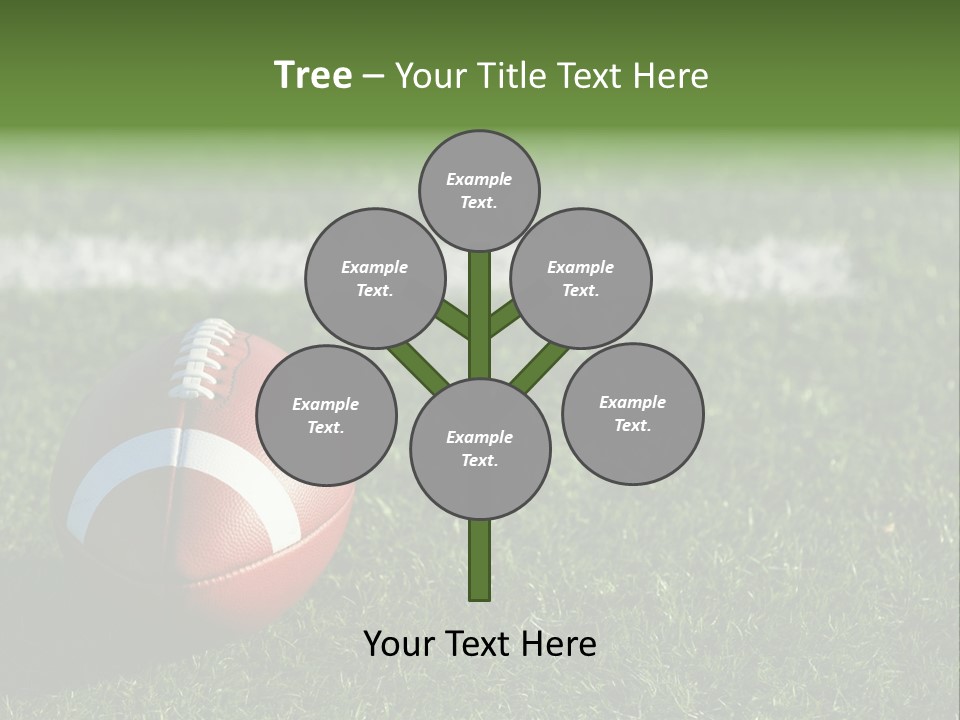 Tree – Your Title Text Here

Example Text.

Example Text.

Example Text.

Example Text.

Example Text.

Example Text.

Your Text Here